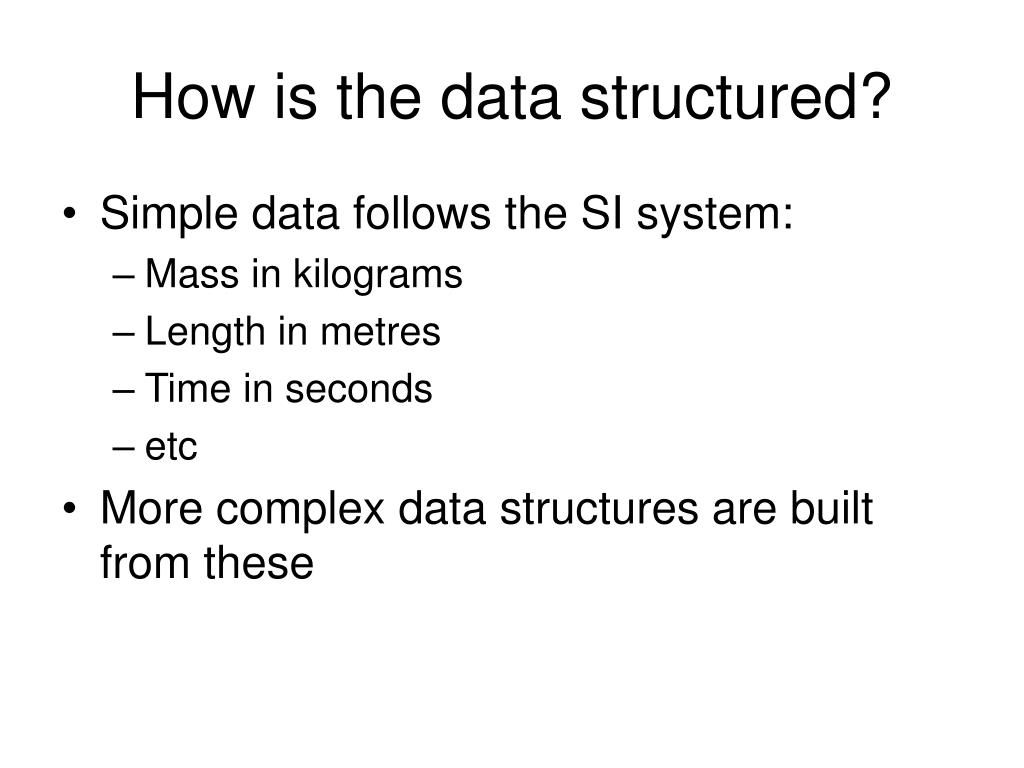 How is the data structured?

• Simple data follows the SI system:
– Mass in kilograms
– Length in metres
– Time in seconds
– etc
• More complex data structures are built from these